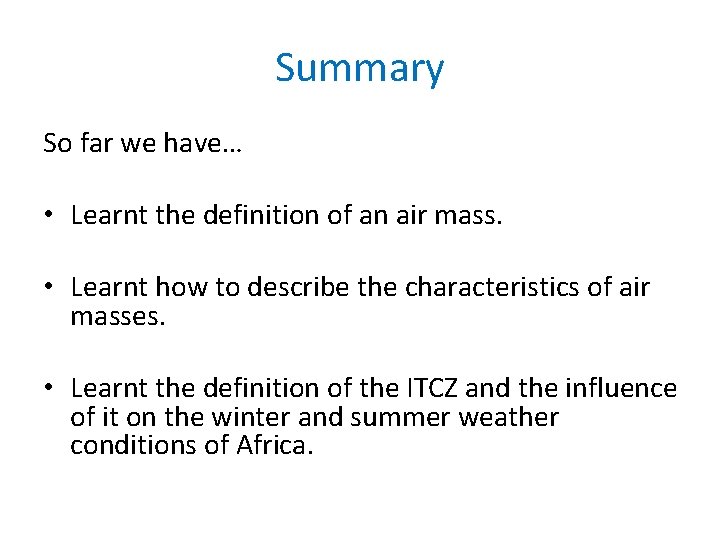 Summary

So far we have…

• Learnt the definition of an air mass.

• Learnt how to describe the characteristics of air masses.

• Learnt the definition of the ITCZ and the influence of it on the winter and summer weather conditions of Africa.